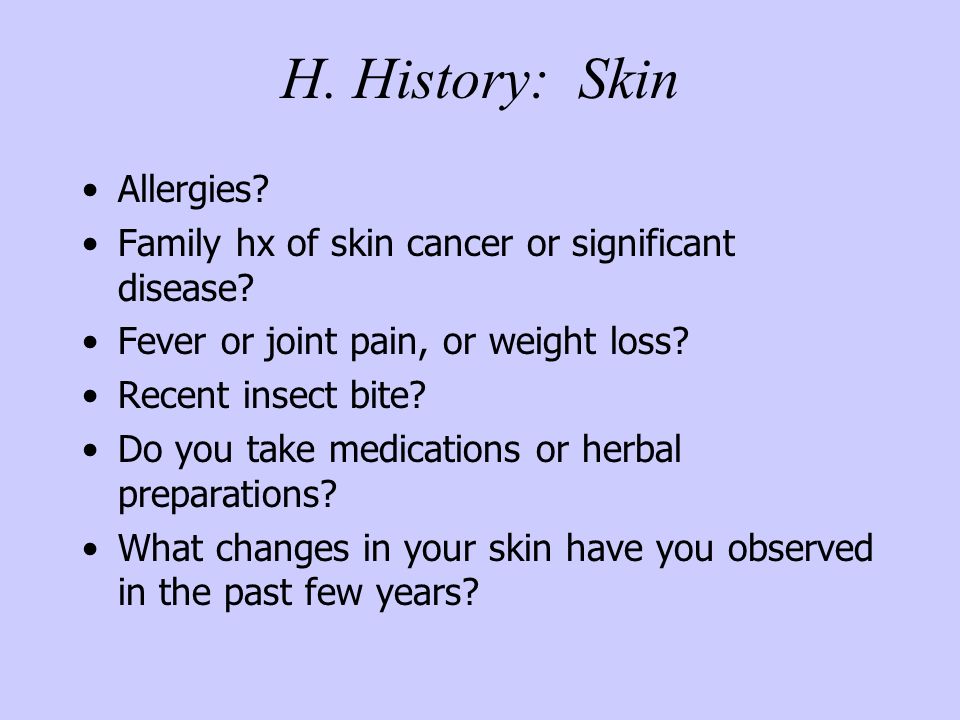 H. History: Skin

• Allergies?
• Family hx of skin cancer or significant disease?
• Fever or joint pain, or weight loss?
• Recent insect bite?
• Do you take medications or herbal preparations?
• What changes in your skin have you observed in the past few years?